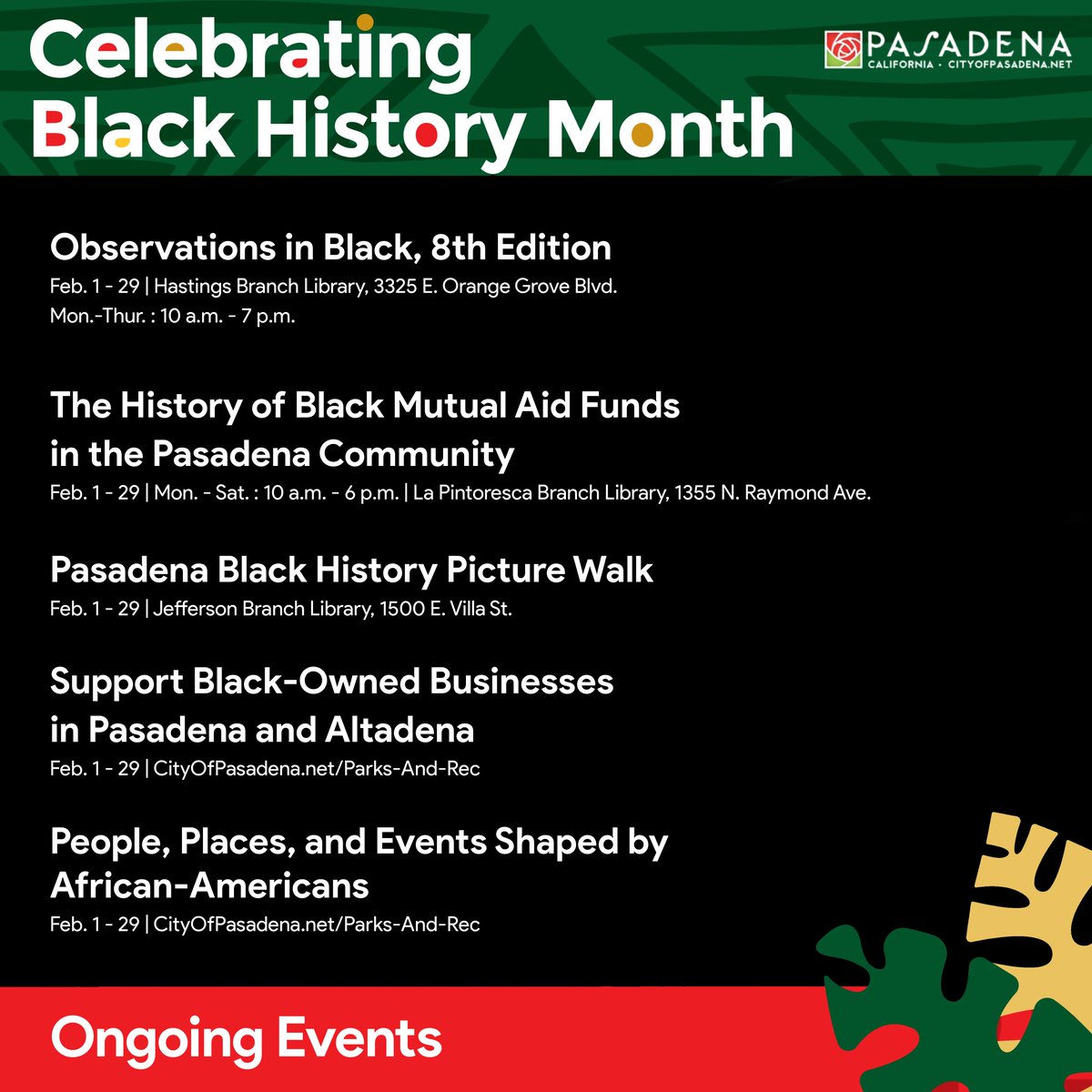 Celebrating Black History Month

PASADENA
CALIFORNIA · CITYOFPASADENA.NET

Observations in Black, 8th Edition
Feb. 1 - 29 | Hastings Branch Library, 3325 E. Orange Grove Blvd.
Mon.-Thur. : 10 a.m. - 7 p.m.

The History of Black Mutual Aid Funds in the Pasadena Community
Feb. 1 - 29 | Mon. - Sat. : 10 a.m. - 6 p.m. | La Pintoresca Branch Library, 1355 N. Raymond Ave.

Pasadena Black History Picture Walk
Feb. 1 - 29 | Jefferson Branch Library, 1500 E. Villa St.

Support Black-Owned Businesses in Pasadena and Altadena
Feb. 1 - 29 | CityOfPasadena.net/Parks-And-Rec

People, Places, and Events Shaped by African-Americans
Feb. 1 - 29 | CityOfPasadena.net/Parks-And-Rec

Ongoing Events